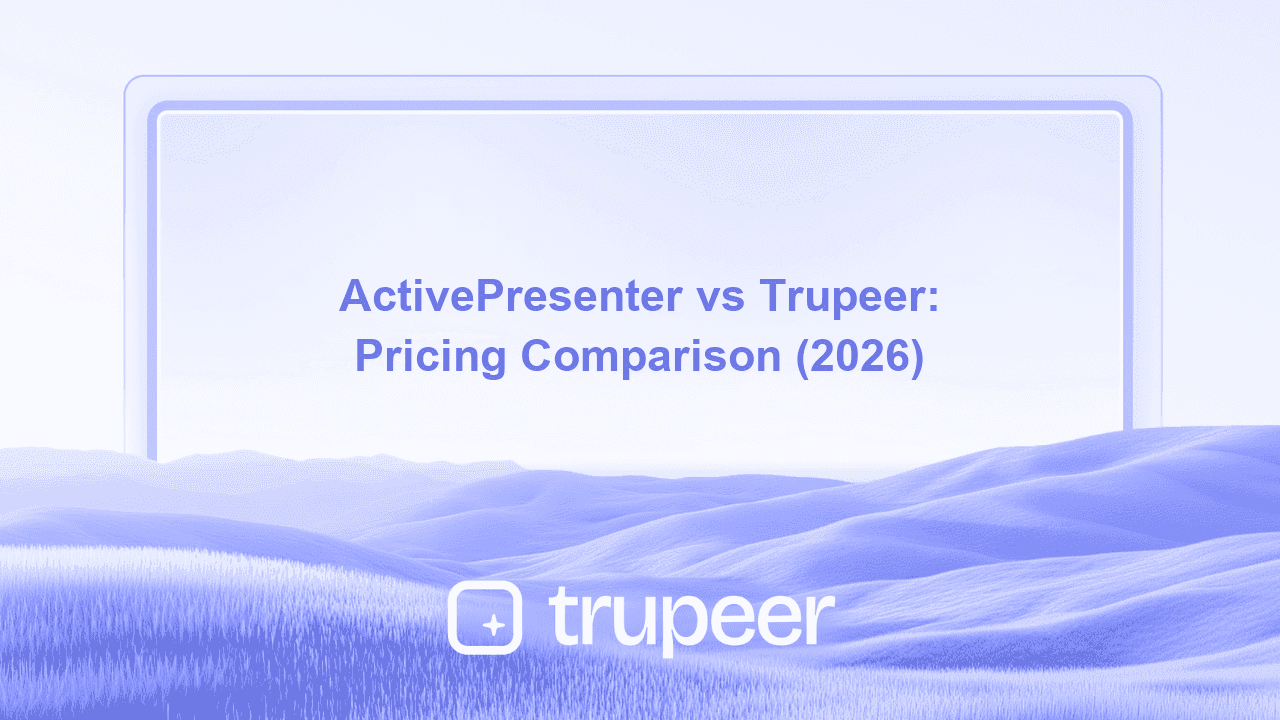 ActivePresenter vs Trupeer: Pricing Comparison (2026)

trupeer